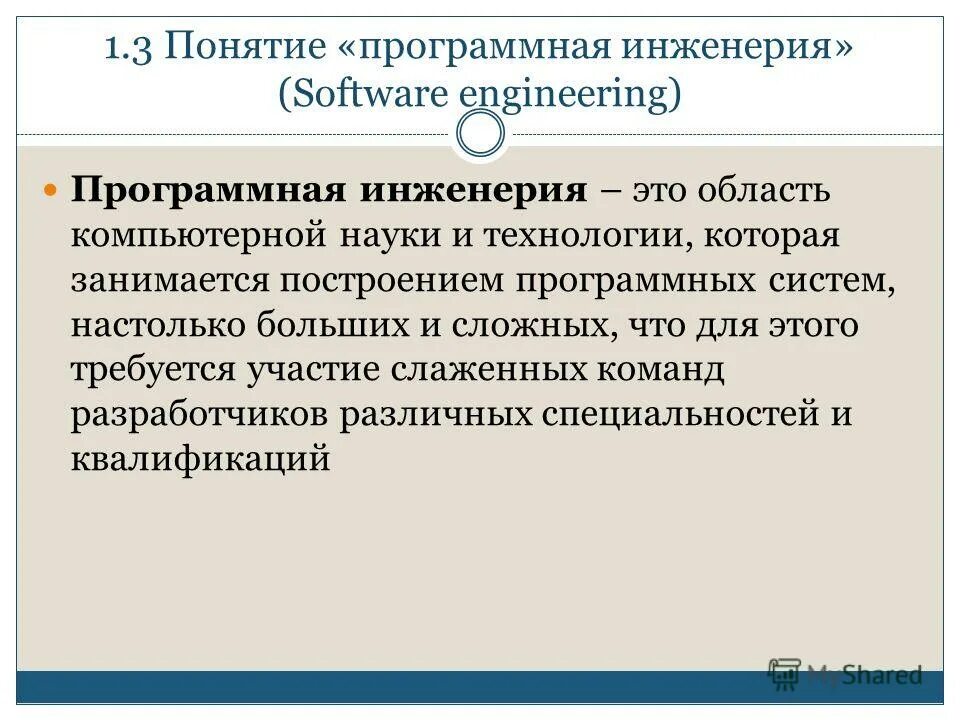 1.3 Понятие «программная инженерия» (Software engineering)

Программная инженерия – это область компьютерной науки и технологии, которая занимается построением программных систем, настолько больших и сложных, что для этого требуется участие слаженных команд разработчиков различных специальностей и квалификаций

MyShared